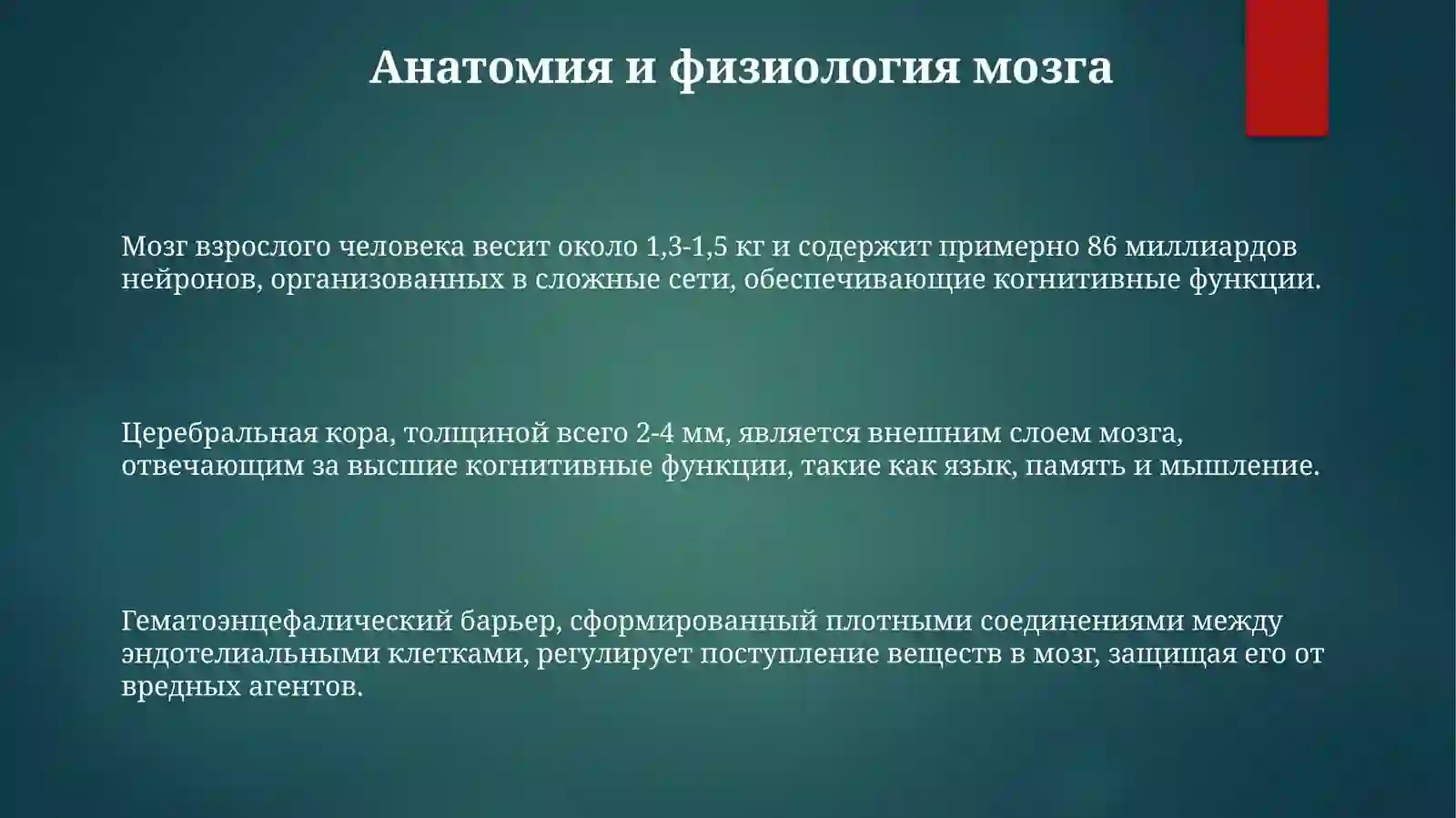 Анатомия и физиология мозга

Мозг взрослого человека весит около 1,3-1,5 кг и содержит примерно 86 миллиардов нейронов, организованных в сложные сети, обеспечивающие когнитивные функции.

Церебральная кора, толщиной всего 2-4 мм, является внешним слоем мозга, отвечающим за высшие когнитивные функции, такие как язык, память и мышление.

Гематоэнцефалический барьер, сформированный плотными соединениями между эндотелиальными клетками, регулирует поступление веществ в мозг, защищая его от вредных агентов.